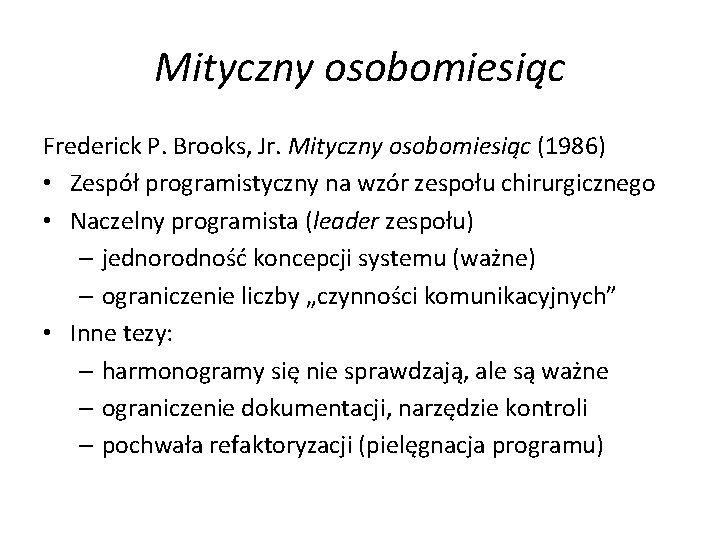 Mityczny osobomiesiąc

Frederick P. Brooks, Jr. Mityczny osobomiesiąc (1986)
• Zespół programistyczny na wzór zespołu chirurgicznego
• Naczelny programista (leader zespołu)
– jednorodność koncepcji systemu (ważne)
– ograniczenie liczby „czynności komunikacyjnych”
• Inne tezy:
– harmonogramy się nie sprawdzają, ale są ważne
– ograniczenie dokumentacji, narzędzie kontroli
– pochwała refaktoryzacji (pielęgnacja programu)